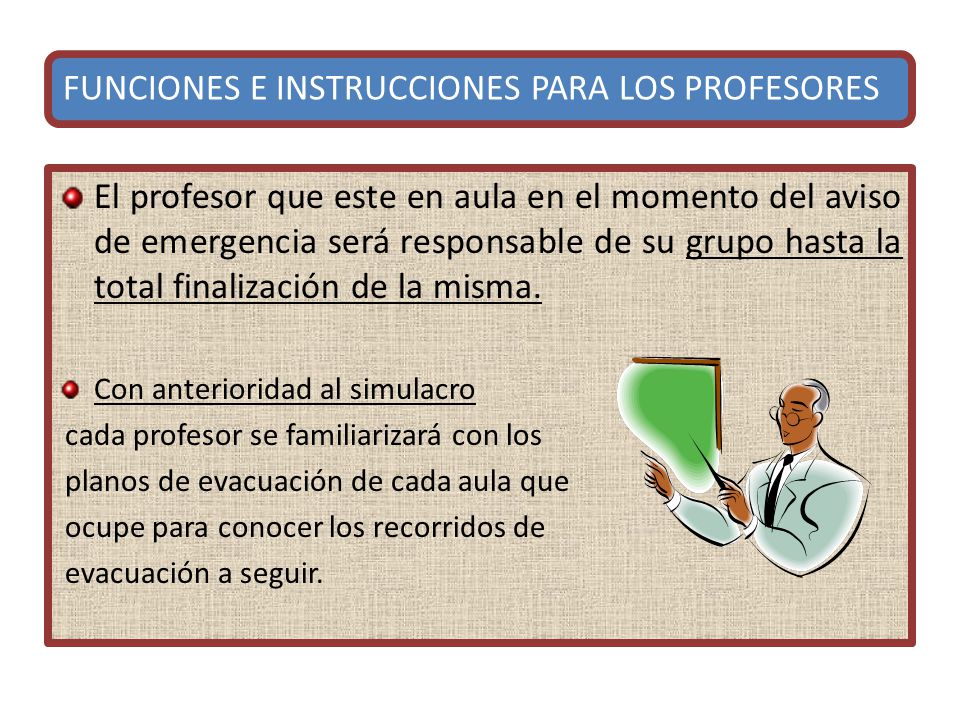 FUNCIONES E INSTRUCCIONES PARA LOS PROFESORES

El profesor que este en aula en el momento del aviso de emergencia será responsable de su grupo hasta la total finalización de la misma.

Con anterioridad al simulacro cada profesor se familiarizará con los planos de evacuación de cada aula que ocupe para conocer los recorridos de evacuación a seguir.